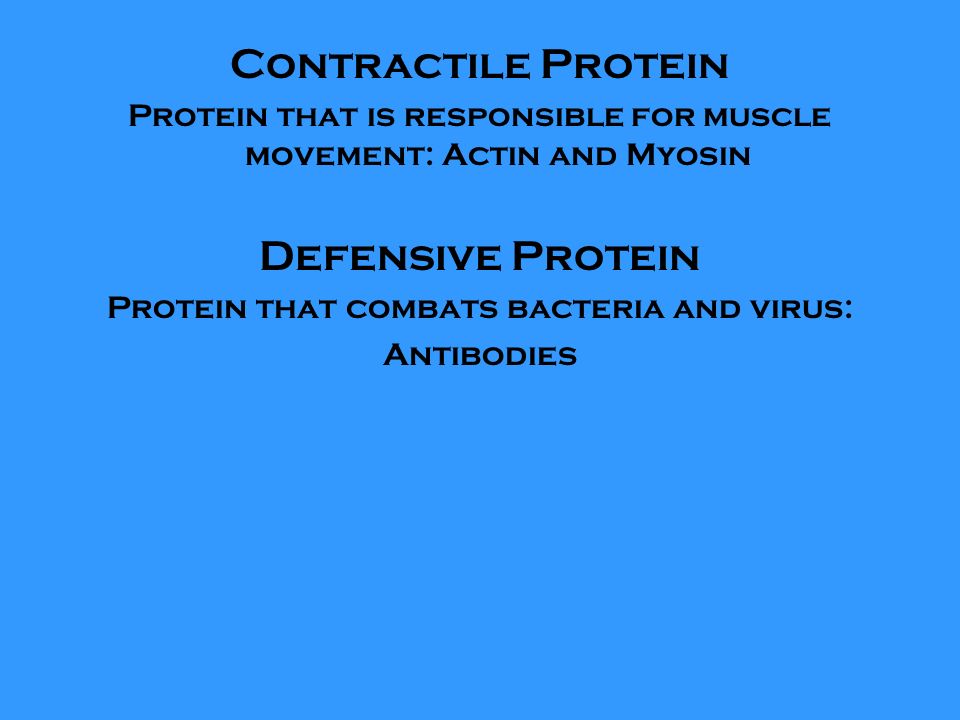 Contractile Protein

Protein that is responsible for muscle movement: Actin and Myosin

Defensive Protein

Protein that combats bacteria and virus: Antibodies